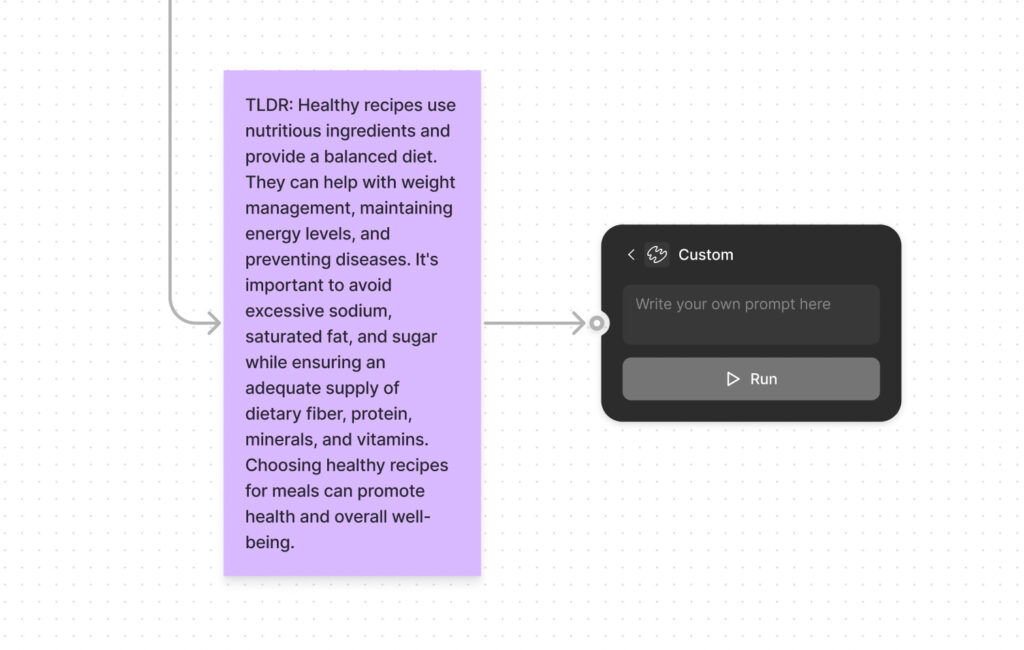 TLDR: Healthy recipes use nutritious ingredients and provide a balanced diet. They can help with weight management, maintaining energy levels, and preventing diseases. It's important to avoid excessive sodium, saturated fat, and sugar while ensuring an adequate supply of dietary fiber, protein, minerals, and vitamins. Choosing healthy recipes for meals can promote health and overall well-being.

Custom

Write your own prompt here

Run